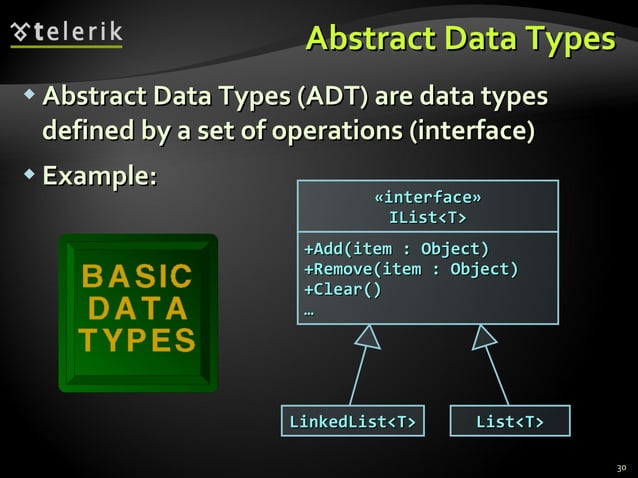 telerik

Abstract Data Types

Abstract Data Types (ADT) are data types defined by a set of operations (interface)

Example:

BASIC DATA TYPES

«interface»
IList<T>

+Add(item : Object)
+Remove(item : Object)
+Clear()
…

LinkedList<T>

List<T>

30